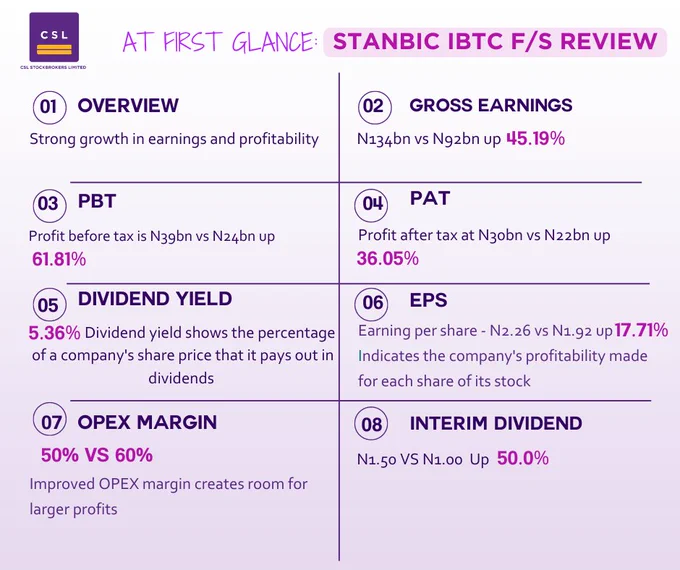 CSL
CSL STOCKBROKERS LIMITED

AT FIRST GLANCE: STANBIC IBTC F/S REVIEW

01 OVERVIEW
Strong growth in earnings and profitability

02 GROSS EARNINGS
N134bn vs N92bn up 45.19%

03 PBT
Profit before tax is N39bn vs N24bn up 61.81%

04 PAT
Profit after tax at N30bn vs N22bn up 36.05%

05 DIVIDEND YIELD
5.36% Dividend yield shows the percentage of a company's share price that it pays out in dividends

06 EPS
Earning per share - N2.26 vs N1.92 up 17.71%
Indicates the company's profitability made for each share of its stock

07 OPEX MARGIN
50% VS 60%
Improved OPEX margin creates room for larger profits

08 INTERIM DIVIDEND
N1.50 VS N1.00 Up 50.0%